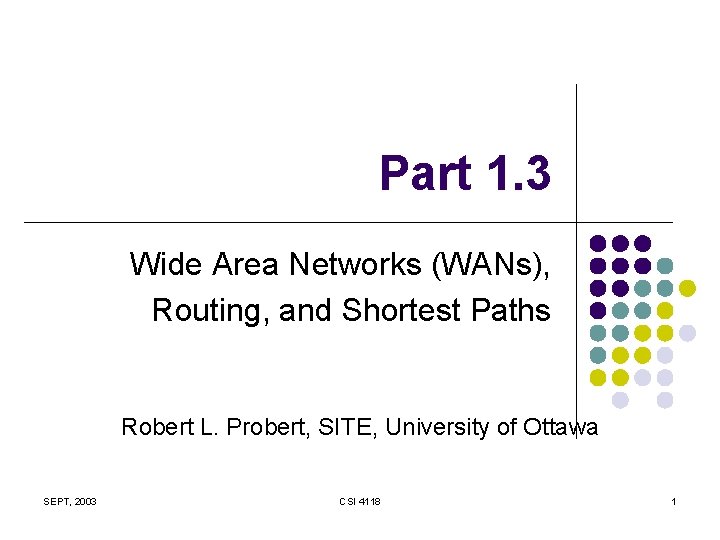 Part 1.3

Wide Area Networks (WANs), Routing, and Shortest Paths

Robert L. Probert, SITE, University of Ottawa

SEPT, 2003

CSI 4118

1